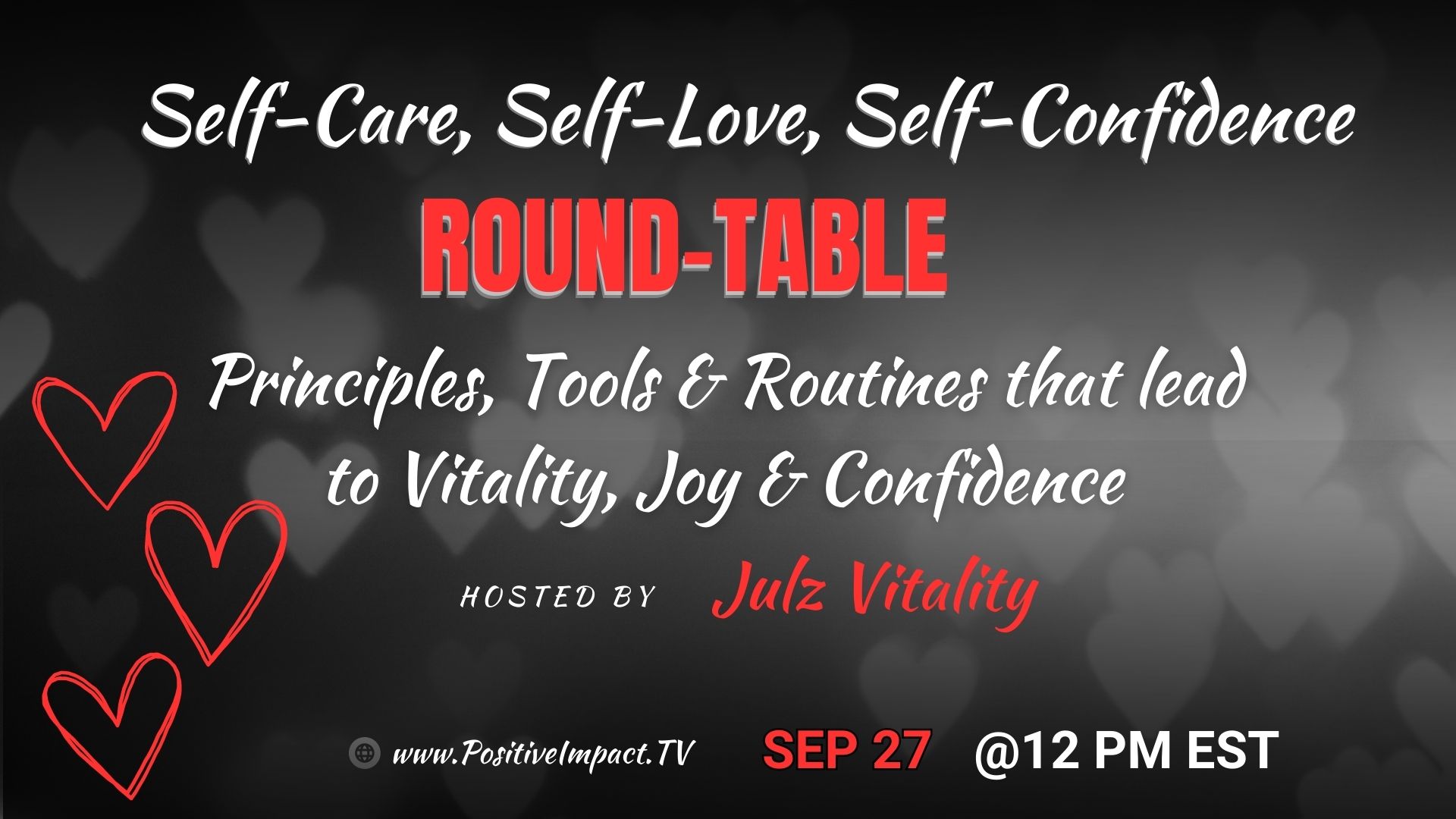 Self-Care, Self-Love, Self-Confidence

ROUND-TABLE

Principles, Tools & Routines that lead to Vitality, Joy & Confidence

HOSTED BY Julz Vitality

www.PositiveImpact.TV SEP 27 @12 PM EST